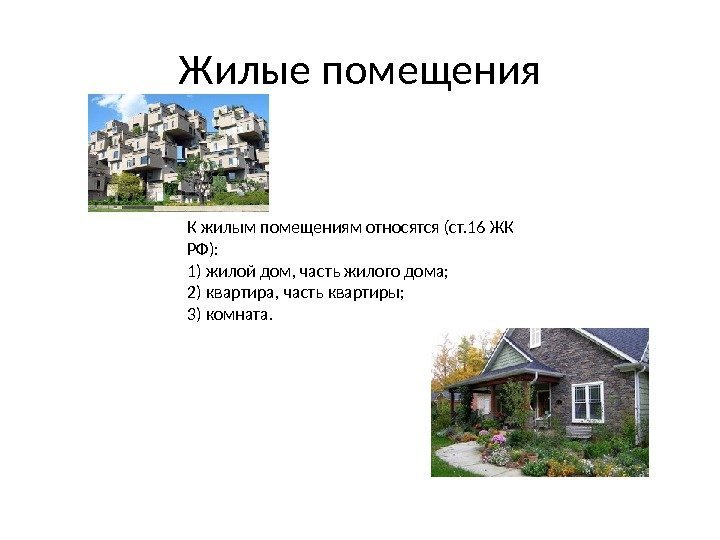 Жилые помещения

К жилым помещениям относятся (ст.16 ЖК РФ):
1) жилой дом, часть жилого дома;
2) квартира, часть квартиры;
3) комната.